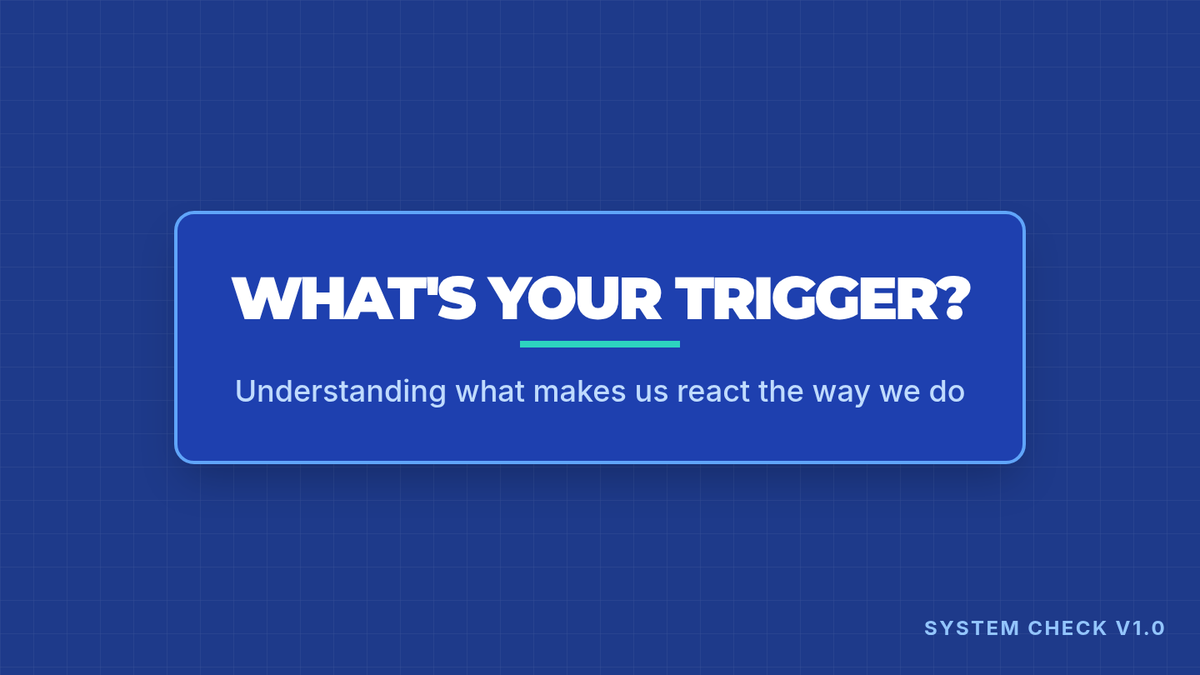 WHAT'S YOUR TRIGGER?

Understanding what makes us react the way we do

SYSTEM CHECK V1.0